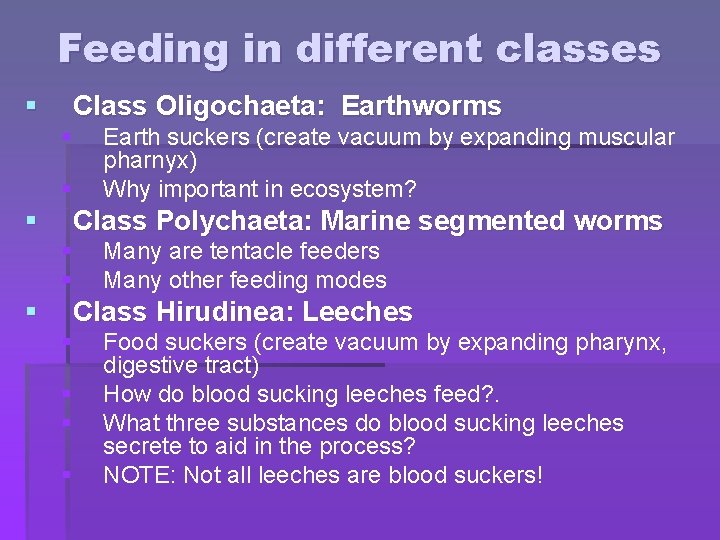 Feeding in different classes

Class Oligochaeta: Earthworms

Earth suckers (create vacuum by expanding muscular pharnyx)

Why important in ecosystem?

Class Polychaeta: Marine segmented worms

Many are tentacle feeders

Many other feeding modes

Class Hirudinea: Leeches

Food suckers (create vacuum by expanding pharynx, digestive tract)

How do blood sucking leeches feed?.

What three substances do blood sucking leeches secrete to aid in the process?

NOTE: Not all leeches are blood suckers!